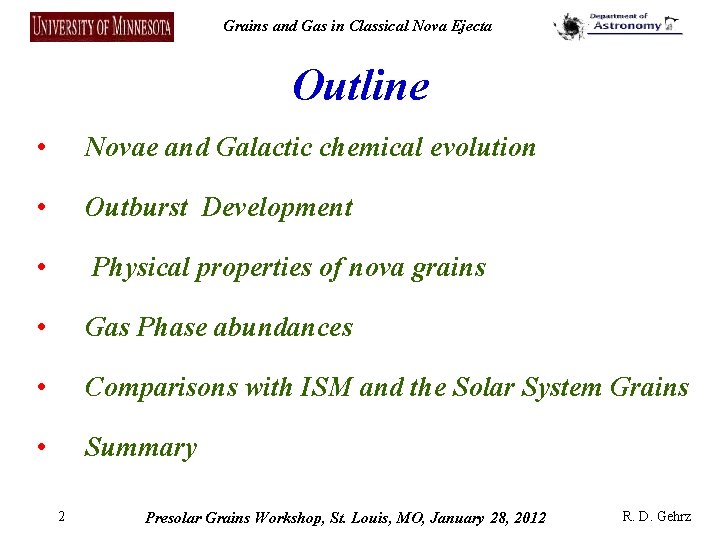 UNIVERSITY OF MINNESOTA

Grains and Gas in Classical Nova Ejecta

Department of Astronomy

Outline

• Novae and Galactic chemical evolution

• Outburst Development

• Physical properties of nova grains

• Gas Phase abundances

• Comparisons with ISM and the Solar System Grains

• Summary

2

Presolar Grains Workshop, St. Louis, MO, January 28, 2012

R. D. Gehrz